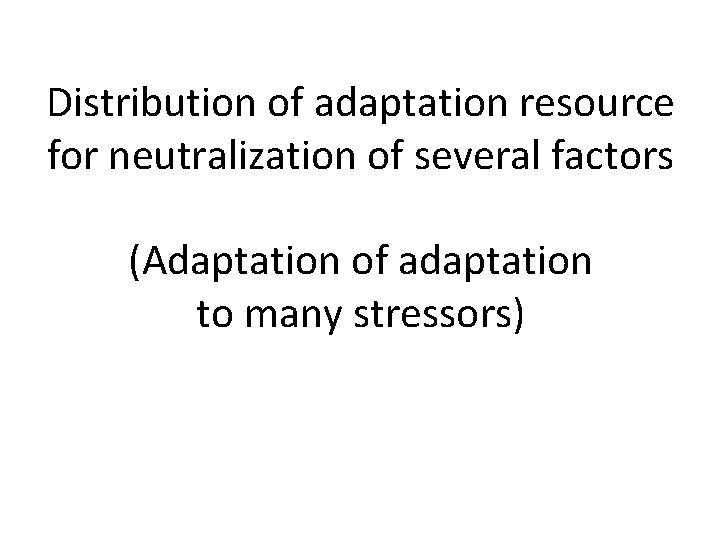 Distribution of adaptation resource for neutralization of several factors

(Adaptation of adaptation to many stressors)